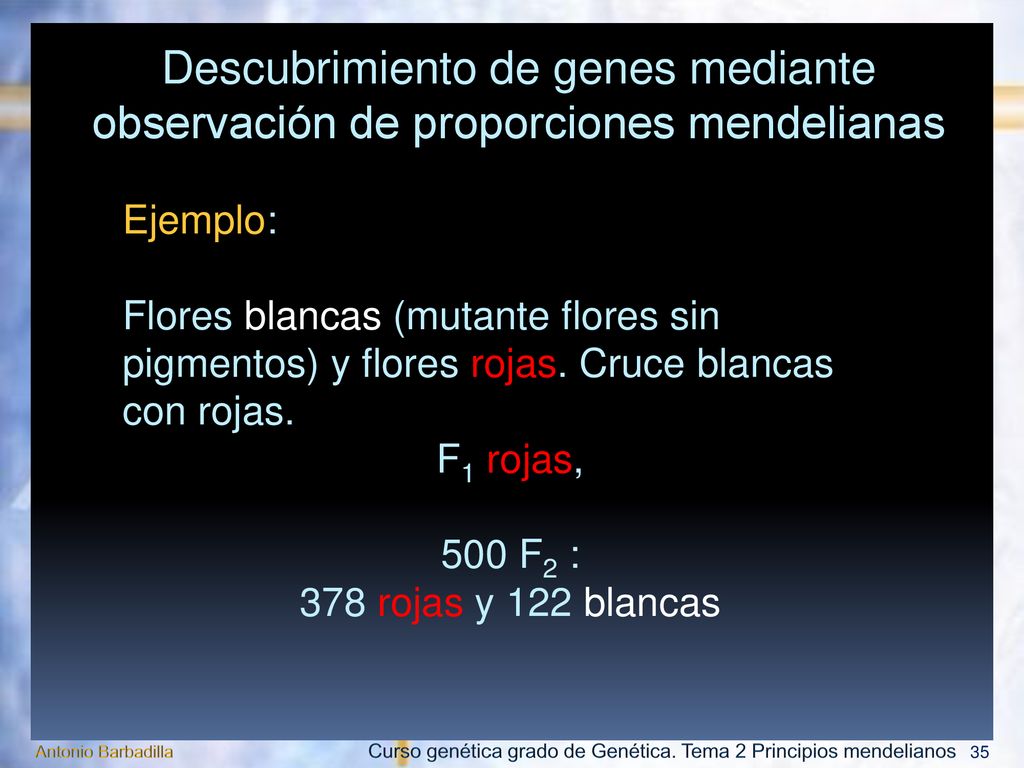 Descubrimiento de genes mediante observación de proporciones mendelianas

Ejemplo:

Flores blancas (mutante flores sin pigmentos) y flores rojas. Cruce blancas con rojas.

$F_1$ rojas,

500 $F_2$ :
378 rojas y 122 blancas

Antonio Barbadilla

Curso genética grado de Genética. Tema 2 Principios mendelianos 35